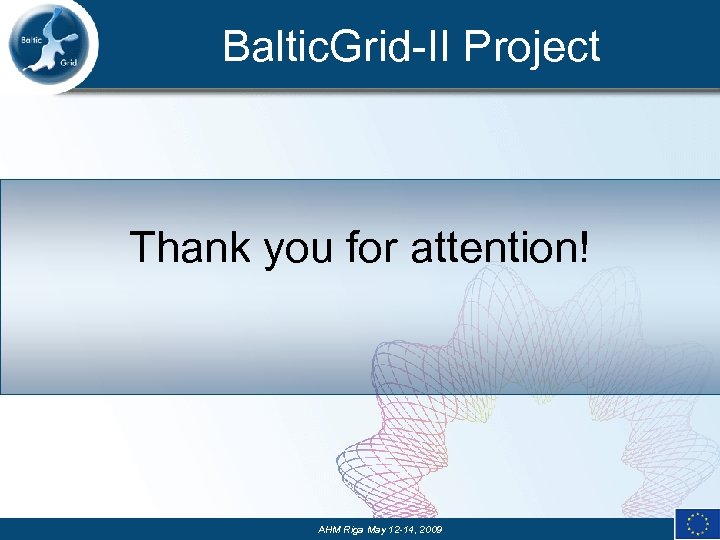 Baltic Grid

BalticGrid-II Project

Thank you for attention!

AHM Riga May 12-14, 2009